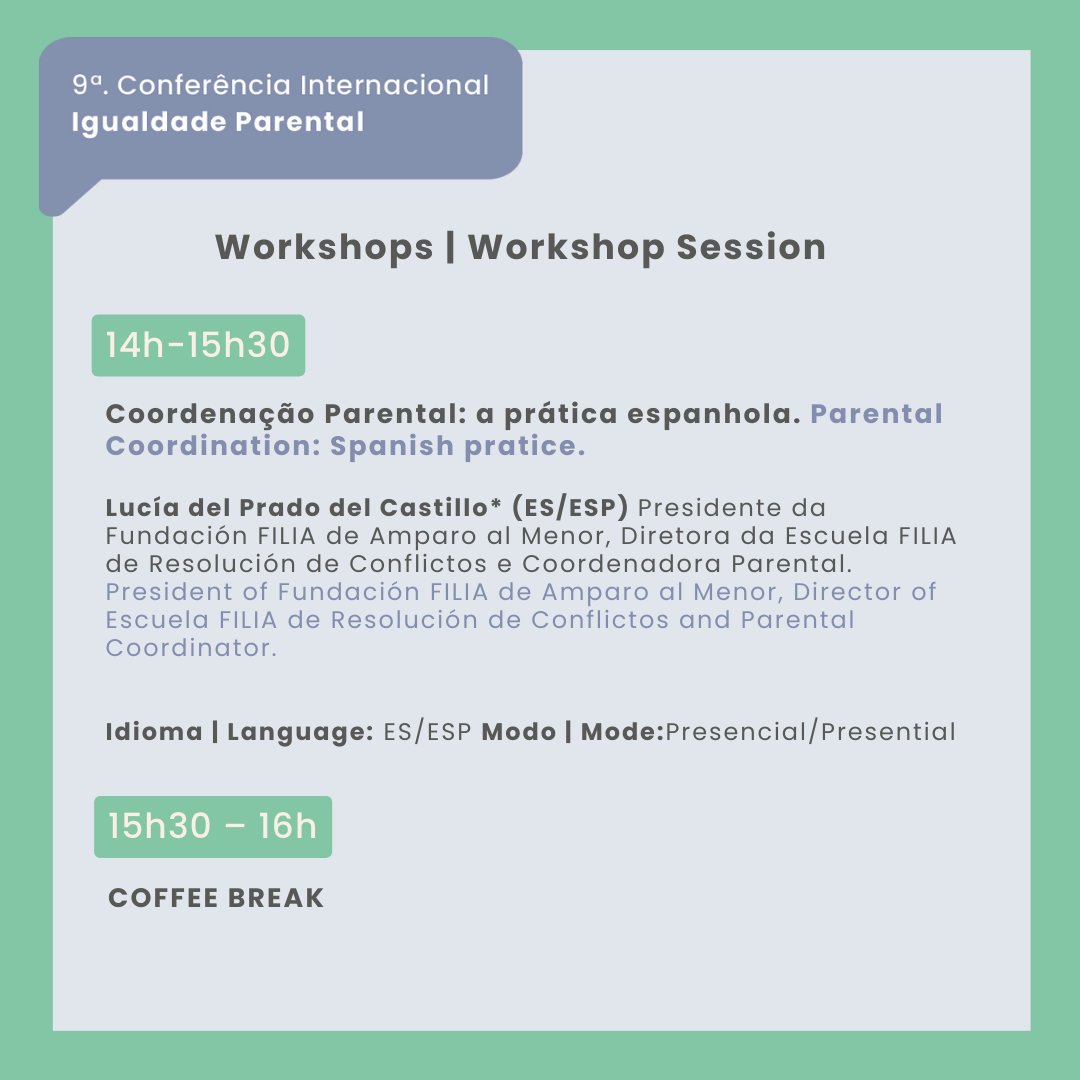 9ª. Conferência Internacional
Igualdade Parental

Workshops | Workshop Session

14h-15h30

Coordenação Parental: a prática espanhola. Parental Coordination: Spanish pratice.

Lucía del Prado del Castillo* (ES/ESP) Presidente da Fundación FILIA de Amparo al Menor, Diretora da Escuela FILIA de Resolución de Conflictos e Coordenadora Parental. President of Fundación FILIA de Amparo al Menor, Director of Escuela FILIA de Resolución de Conflictos and Parental Coordinator.

Idioma | Language: ES/ESP Modo | Mode:Presencial/Presential

15h30 – 16h

COFFEE BREAK